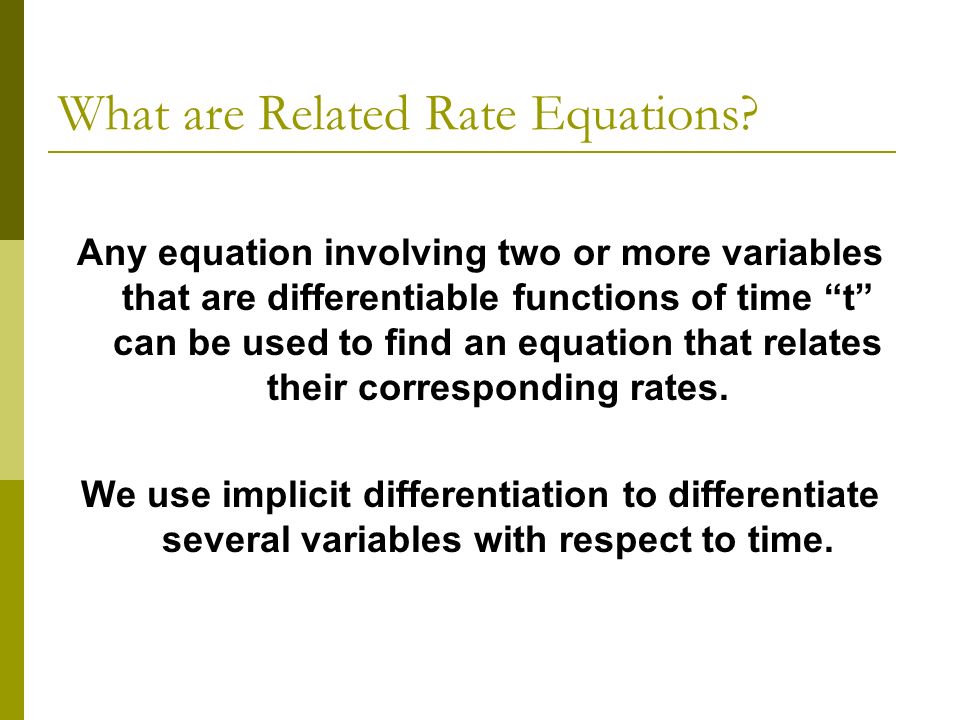 What are Related Rate Equations?

Any equation involving two or more variables that are differentiable functions of time “t” can be used to find an equation that relates their corresponding rates.

We use implicit differentiation to differentiate several variables with respect to time.